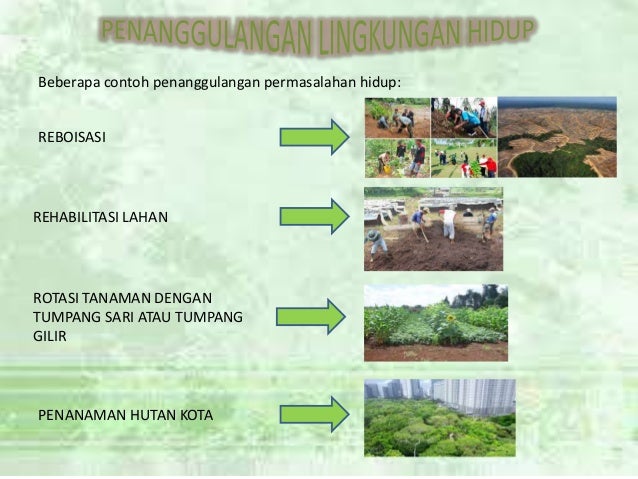 PENANGGULANGAN LINGKUNGAN HIDUP

Beberapa contoh penanggulangan permasalahan hidup:

REBOISASI

REHABILITASI LAHAN

ROTASI TANAMAN DENGAN TUMPANG SARI ATAU TUMPANG GILIR

PENANAMAN HUTAN KOTA